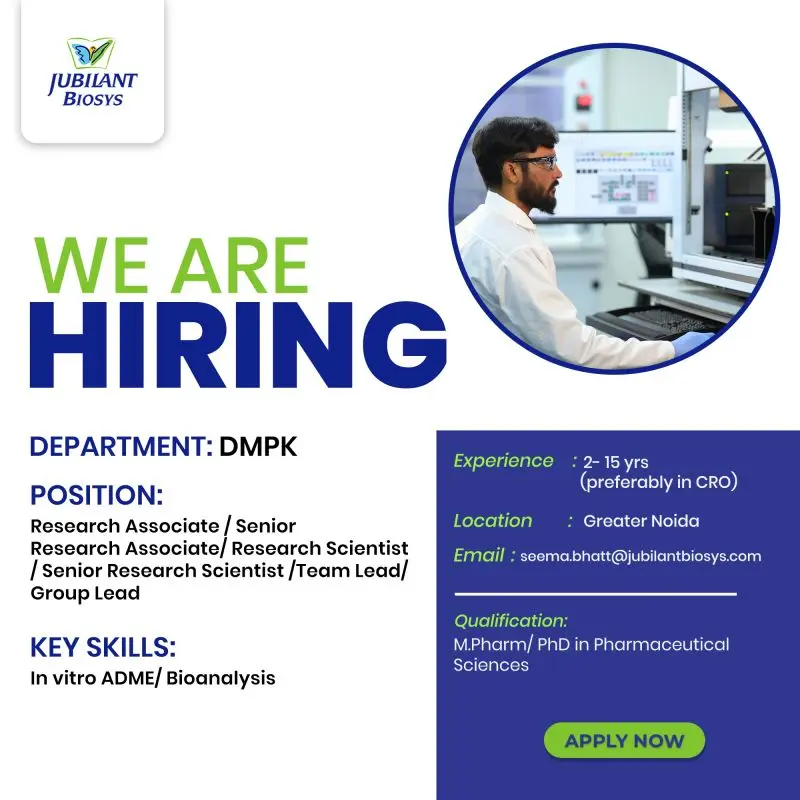 JUBILANT
BIOSYS

WE ARE
HIRING

DEPARTMENT: DMPK

POSITION:
Research Associate / Senior Research Associate/ Research Scientist / Senior Research Scientist /Team Lead/ Group Lead

KEY SKILLS:
In vitro ADME/ Bioanalysis

Experience : 2- 15 yrs (preferably in CRO)

Location : Greater Noida

Email : seema.bhatt@jubilantbiosys.com

Qualification:
M.Pharm/ PhD in Pharmaceutical Sciences

APPLY NOW